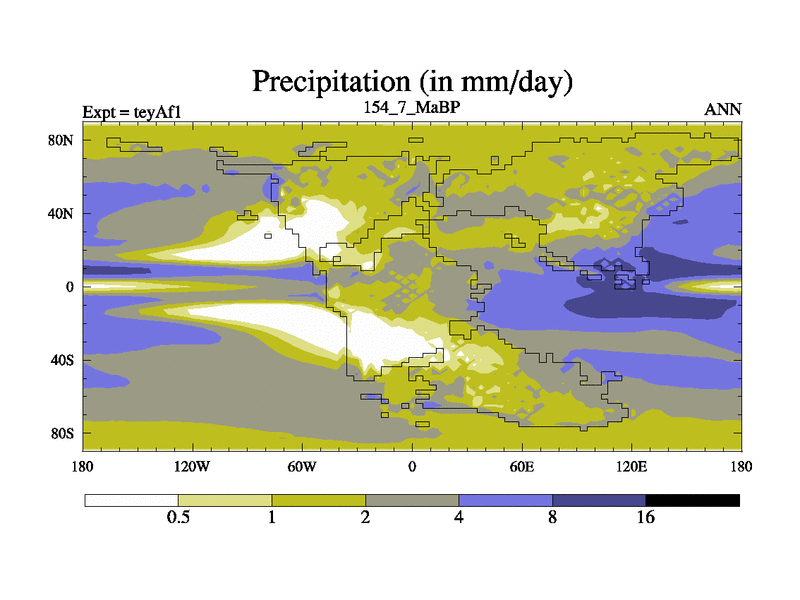 Precipitation (in mm/day)

Expt = teyAf1

154_7_MaBP

ANN

80N

40N

0

40S

80S

180

120W

60W

0

60E

120E

180

0.5

1

2

4

8

16